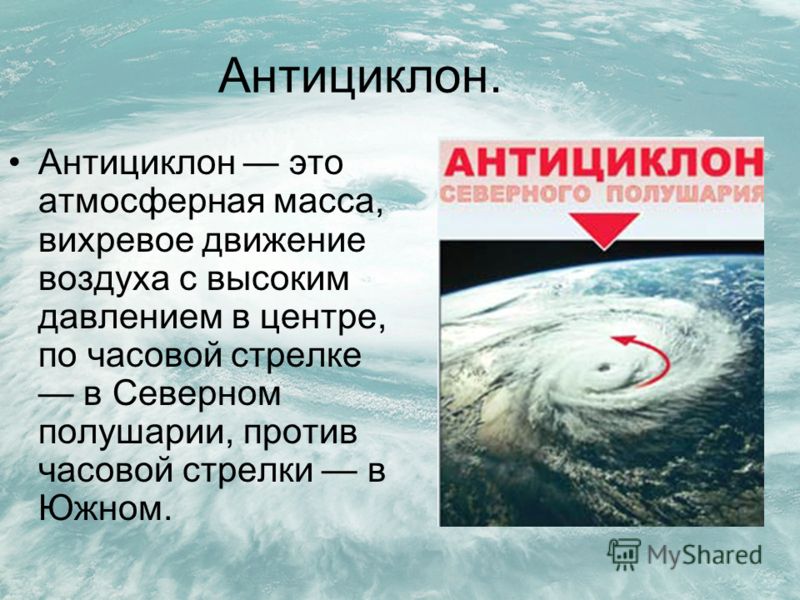 Антициклон.

• Антициклон — это атмосферная масса, вихревое движение воздуха с высоким давлением в центре, по часовой стрелке — в Северном полушарии, против часовой стрелки — в Южном.

АНТИЦИКЛОН
СЕВЕРНОГО ПОЛУШАРИЯ

MyShared